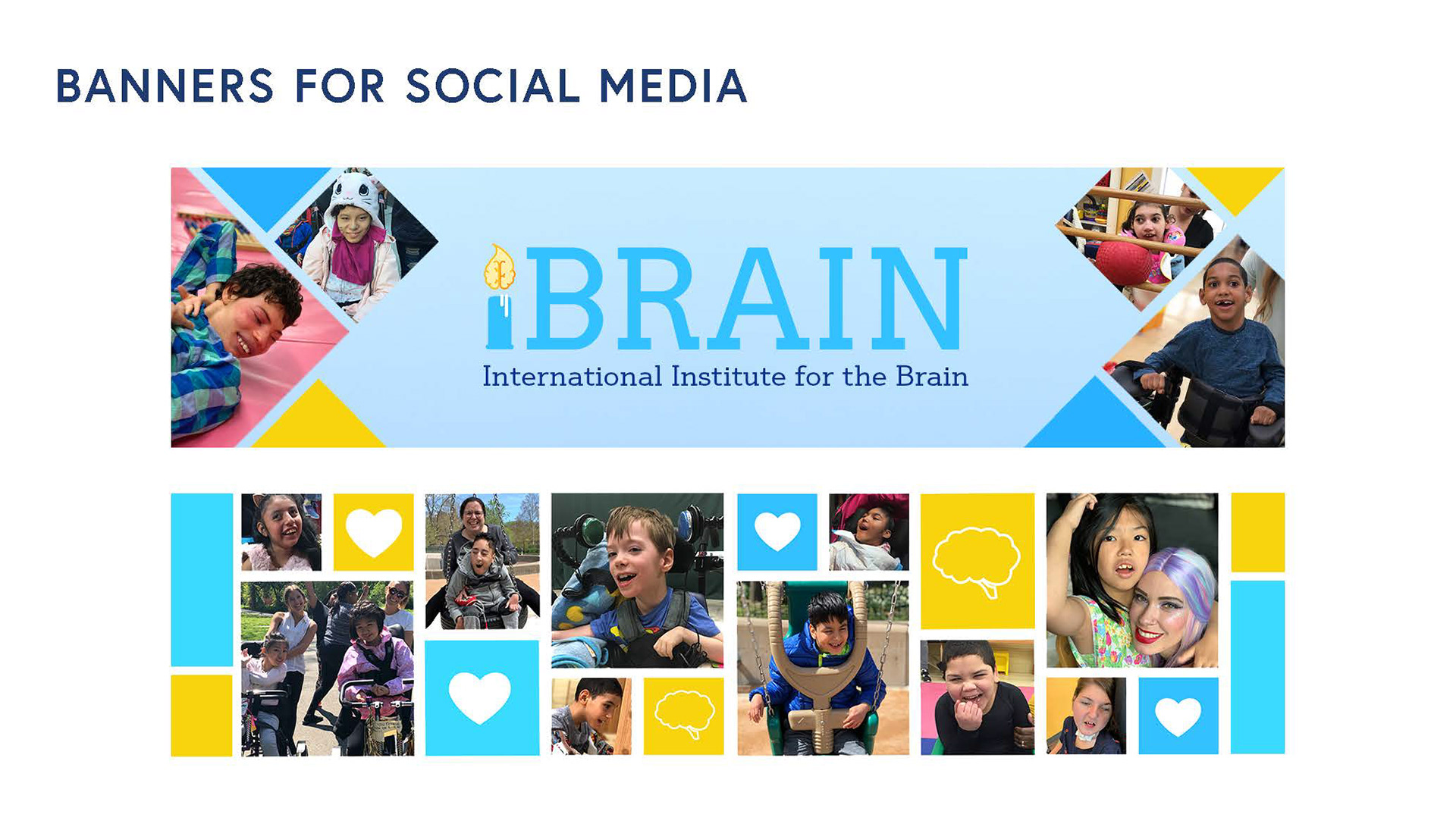 BANNERS FOR SOCIAL MEDIA

iBRAIN
International Institute for the Brain